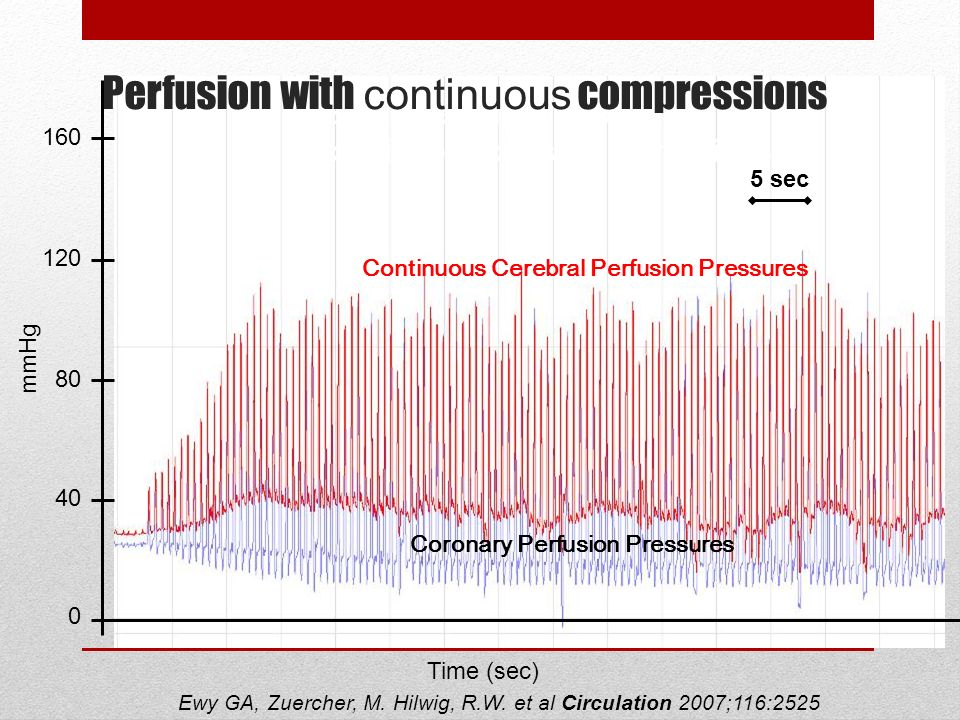 Perfusion with continuous compressions

160
120
80
40
0
mmHg

5 sec

Continuous Cerebral Perfusion Pressures

Coronary Perfusion Pressures

Time (sec)

Ewy GA, Zuercher, M. Hilwig, R.W. et al Circulation 2007;116:2525